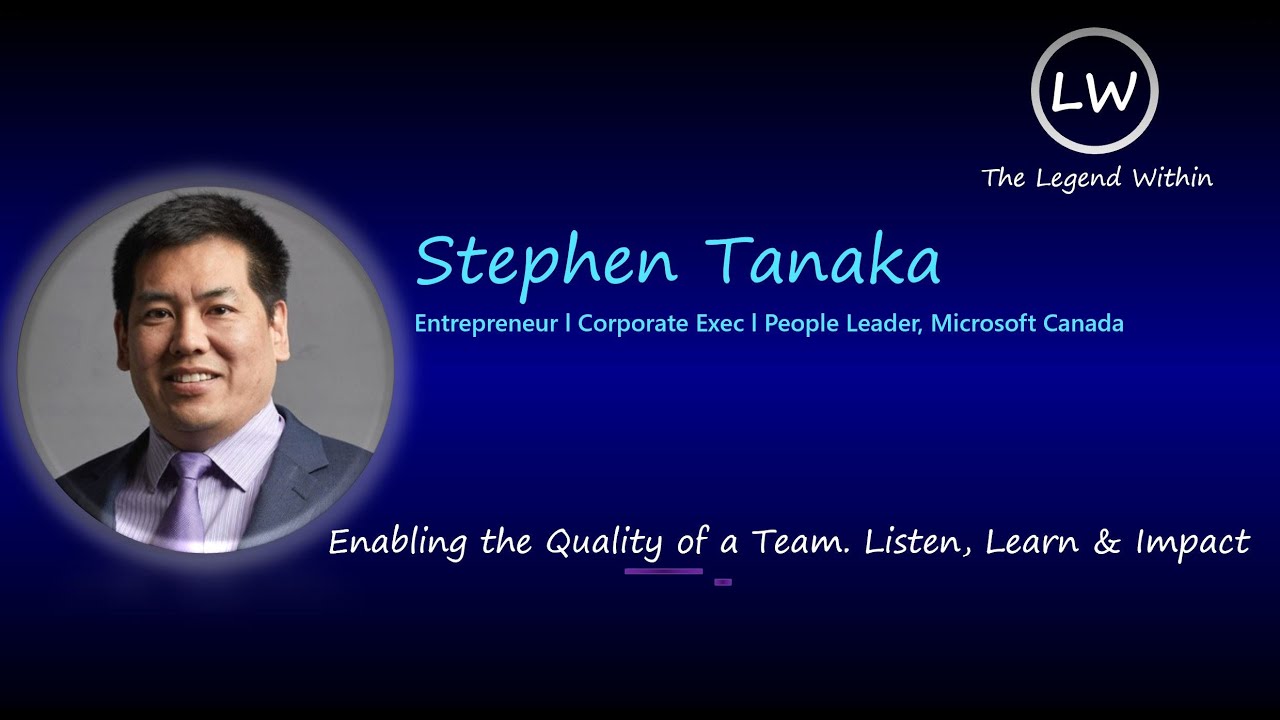 LW
The Legend Within

Stephen Tanaka
Entrepreneur l Corporate Exec l People Leader, Microsoft Canada

Enabling the Quality of a Team. Listen, Learn & Impact